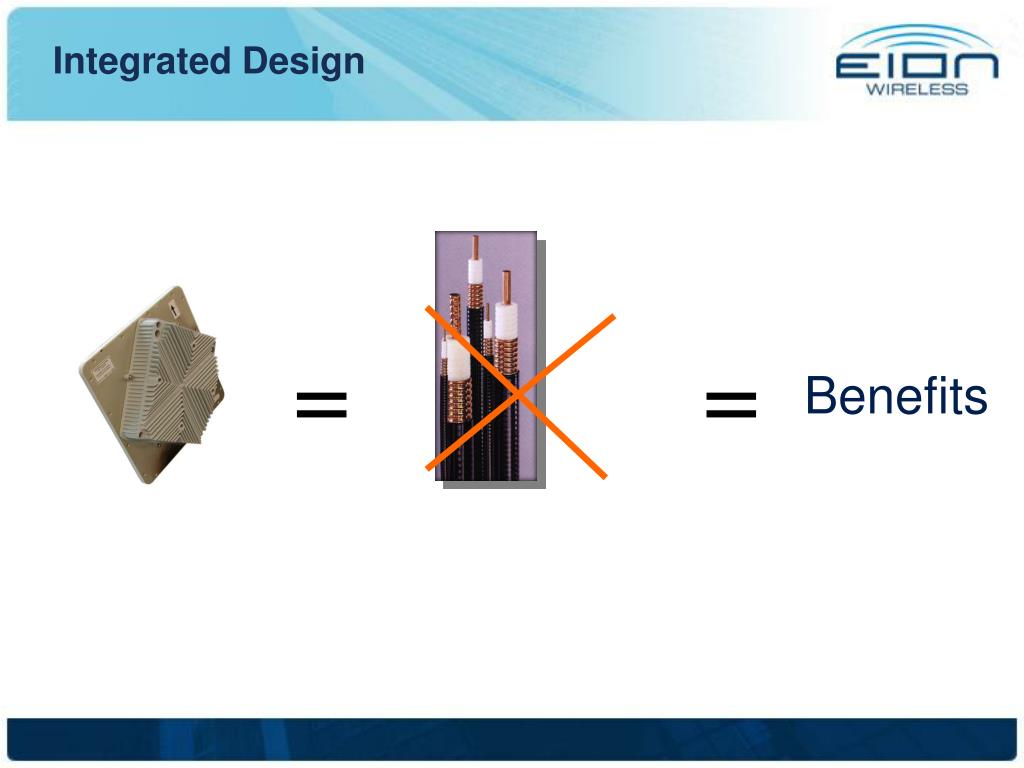 Integrated Design

EION
WIRELESS

=

=

Benefits